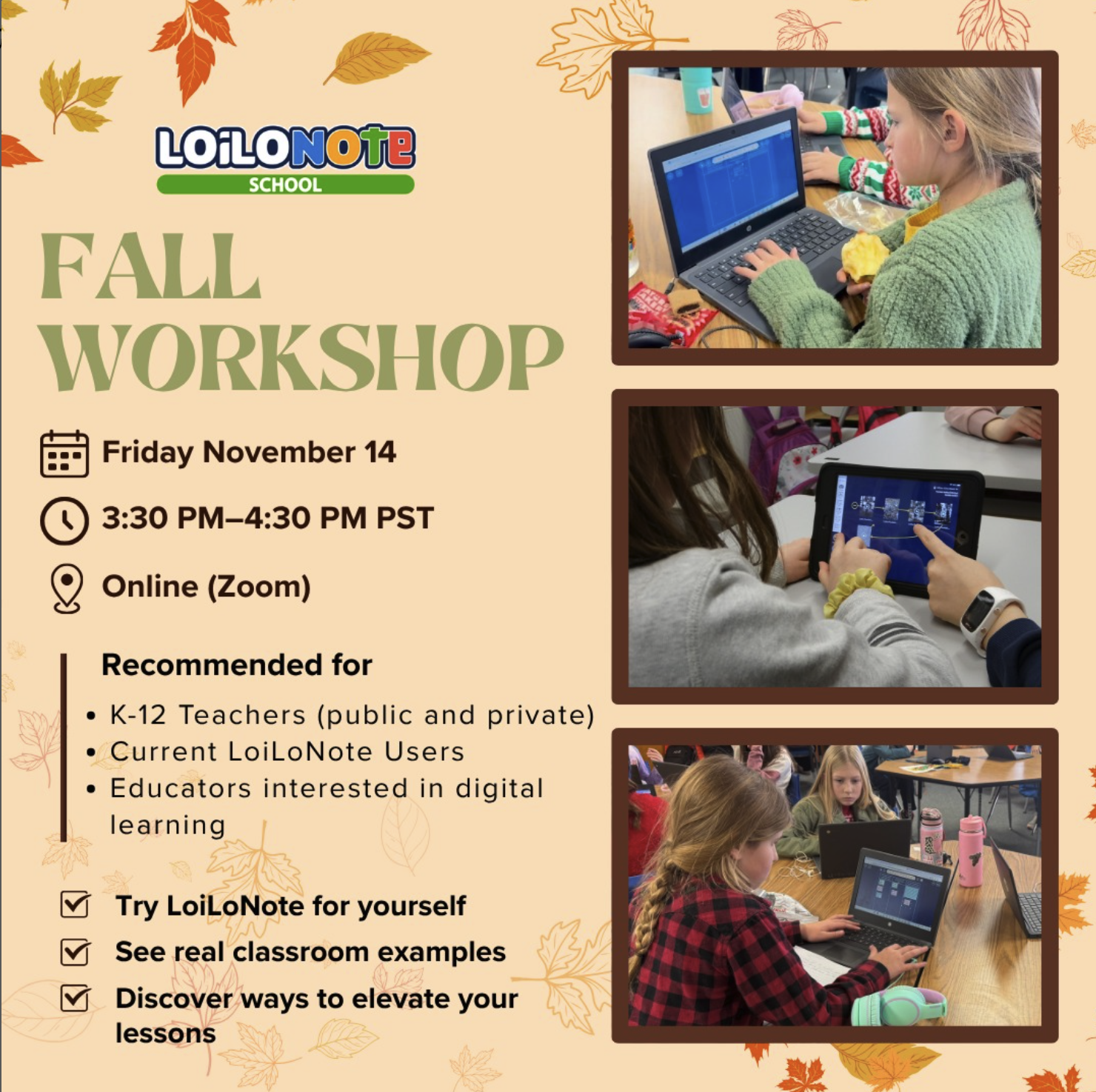 LOiLONOTE
SCHOOL

FALL WORKSHOP

Friday November 14

3:30 PM–4:30 PM PST

Online (Zoom)

Recommended for

• K-12 Teachers (public and private)
• Current LoiLoNote Users
• Educators interested in digital learning

Try LoiLoNote for yourself
See real classroom examples
Discover ways to elevate your lessons